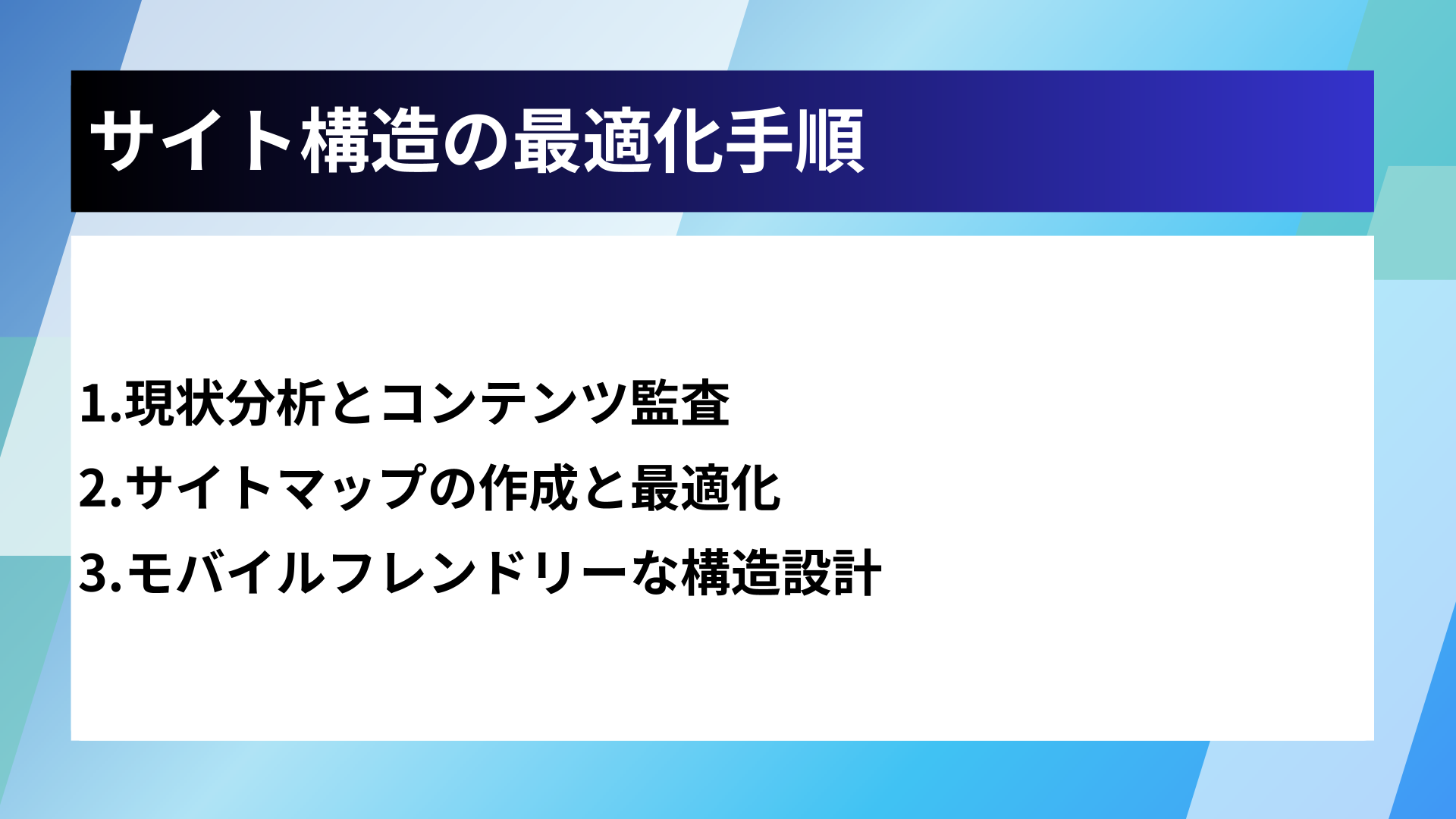 サイト構造の最適化手順

1.現状分析とコンテンツ監査
2.サイトマップの作成と最適化
3.モバイルフレンドリーな構造設計